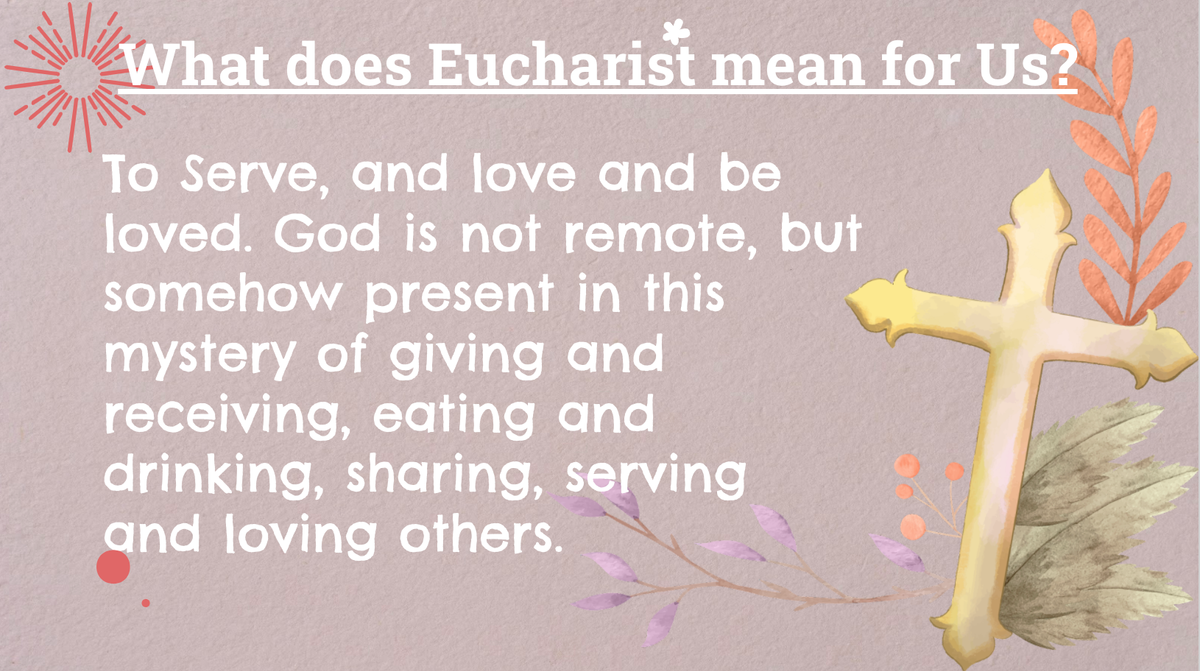 What does Eucharist mean for Us?

To Serve, and love and be loved. God is not remote, but somehow present in this mystery of giving and receiving, eating and drinking, sharing, serving and loving others.